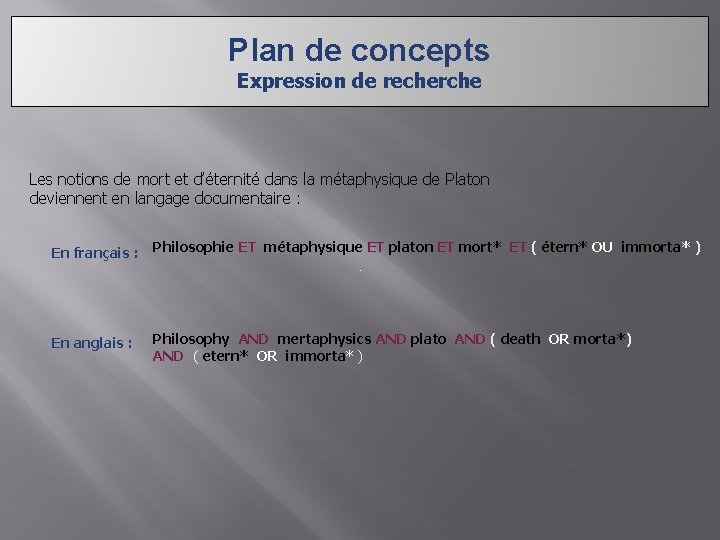 Plan de concepts
Expression de recherche

Les notions de mort et d'éternité dans la métaphysique de Platon deviennent en langage documentaire :

En français : Philosophie ET métaphysique ET platon ET mort* ET ( étern* OU immorta* )

En anglais : Philosophy AND mertaphysics AND plato AND ( death OR morta*) AND ( etern* OR immorta* )